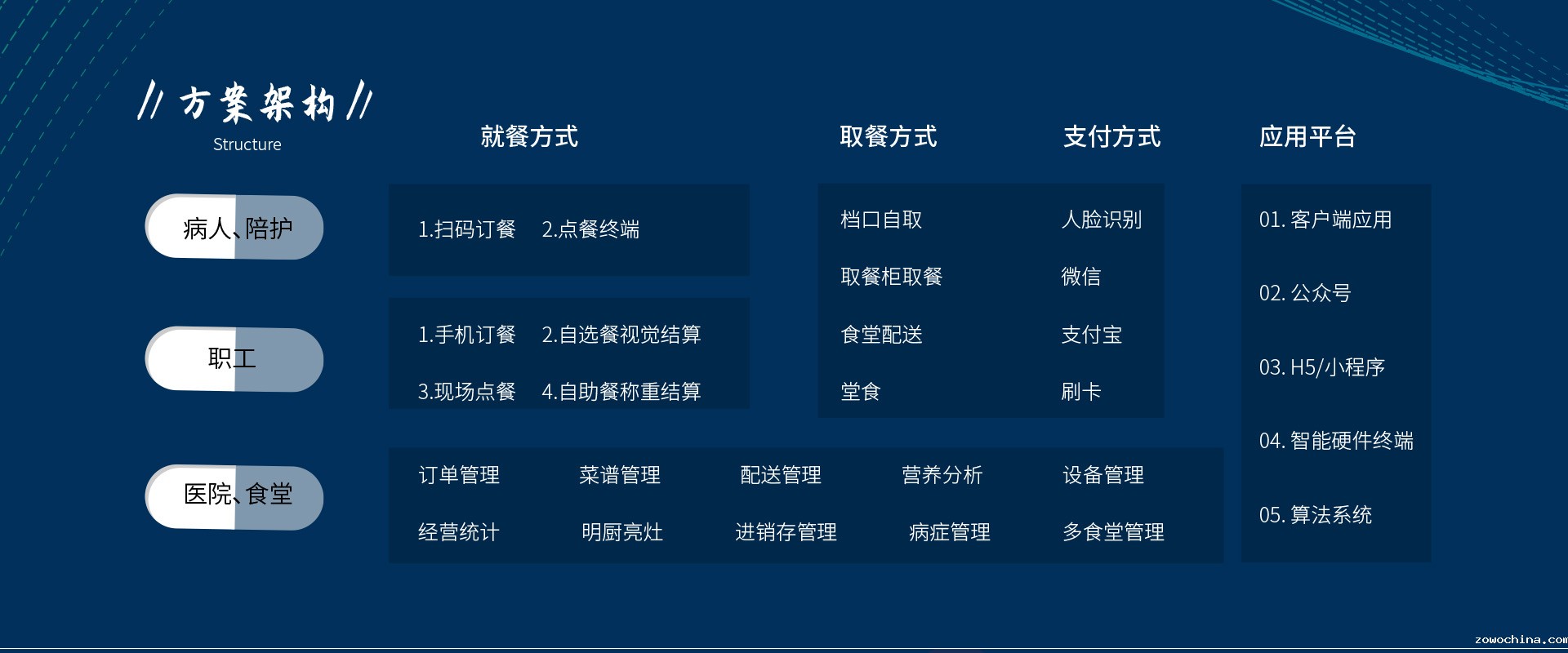 // 方案架构 //
Structure

就餐方式

取餐方式

支付方式

应用平台

病人、陪护

1.扫码订餐 2.点餐终端

职工

1.手机订餐 2.自选餐视觉结算
3.现场点餐 4.自助餐称重结算

档口自取
取餐柜取餐
食堂配送
堂食

人脸识别
微信
支付宝
刷卡

01. 客户端应用
02. 公众号
03. H5/小程序
04. 智能硬件终端
05. 算法系统

医院、食堂

订单管理 菜谱管理 配送管理 营养分析 设备管理
经营统计 明厨亮灶 进销存管理 病症管理 多食堂管理

zowochina.com